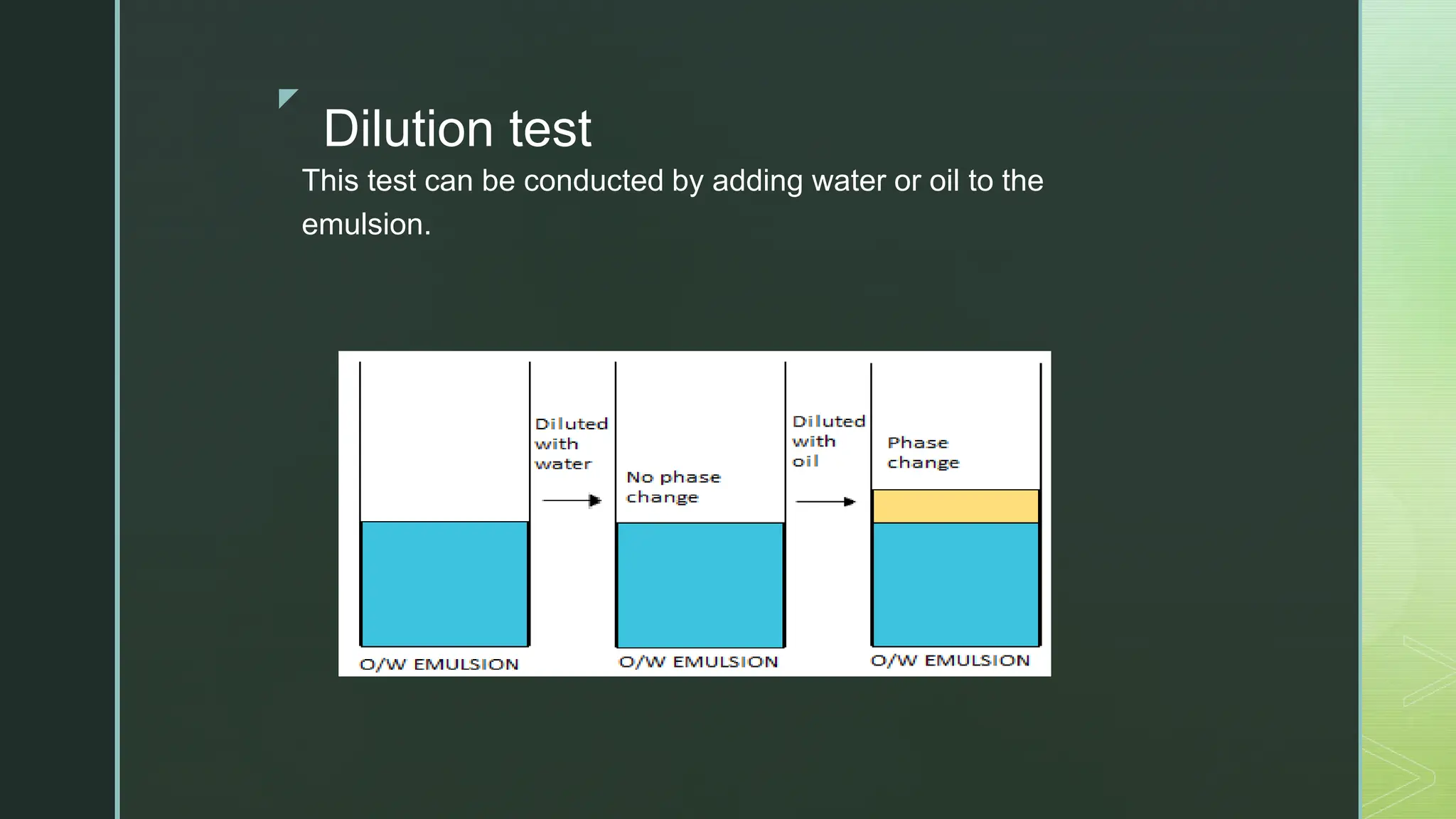 Dilution test

This test can be conducted by adding water or oil to the emulsion.

Diluted with water

No phase change

Diluted with oil

Phase change

O/W EMULSION

O/W EMULSION

O/W EMULSION